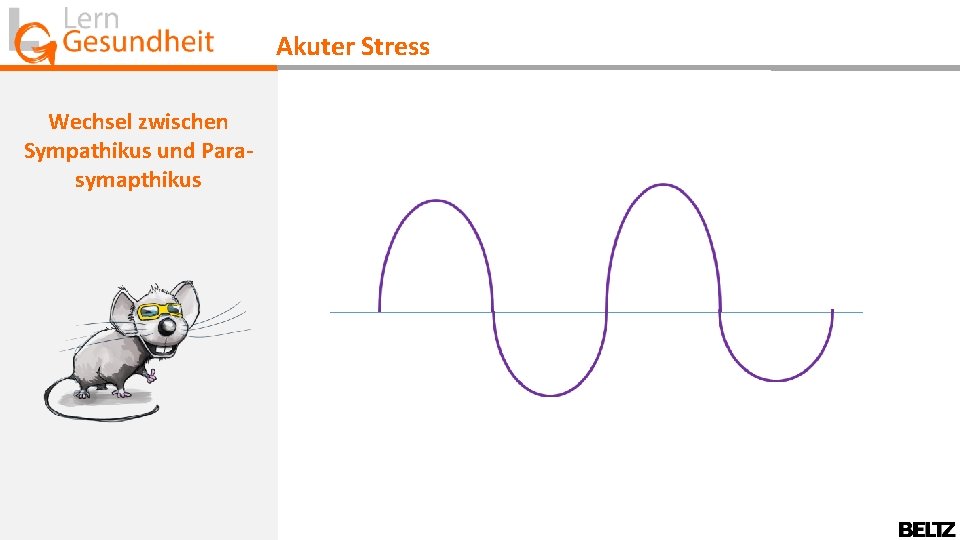 Lern
Gesundheit

Akuter Stress

Wechsel zwischen Sympathikus und Parasymapthikus

BELTZ